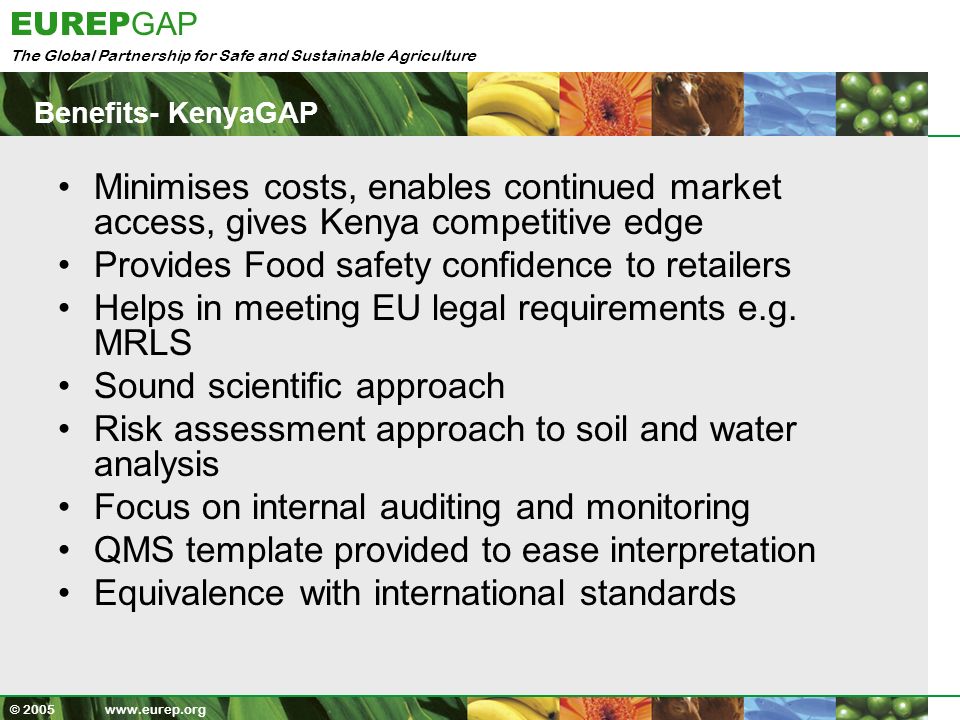 EUREPGAP
The Global Partnership for Safe and Sustainable Agriculture

Benefits- KenyaGAP

• Minimises costs, enables continued market access, gives Kenya competitive edge
• Provides Food safety confidence to retailers
• Helps in meeting EU legal requirements e.g. MRLS
• Sound scientific approach
• Risk assessment approach to soil and water analysis
• Focus on internal auditing and monitoring
• QMS template provided to ease interpretation
• Equivalence with international standards

© 2005 www.eurep.org